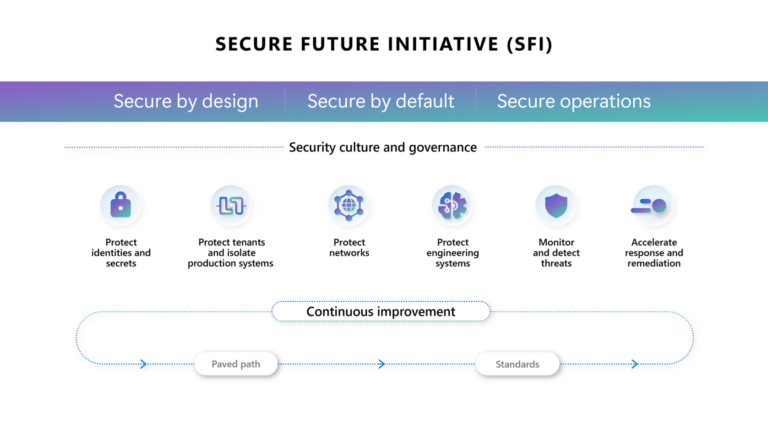 SECURE FUTURE INITIATIVE (SFI)

Secure by design | Secure by default | Secure operations

Security culture and governance

Protect identities and secrets

Protect tenants and isolate production systems

Protect networks

Protect engineering systems

Monitor and detect threats

Accelerate response and remediation

Continuous improvement

Paved path

Standards